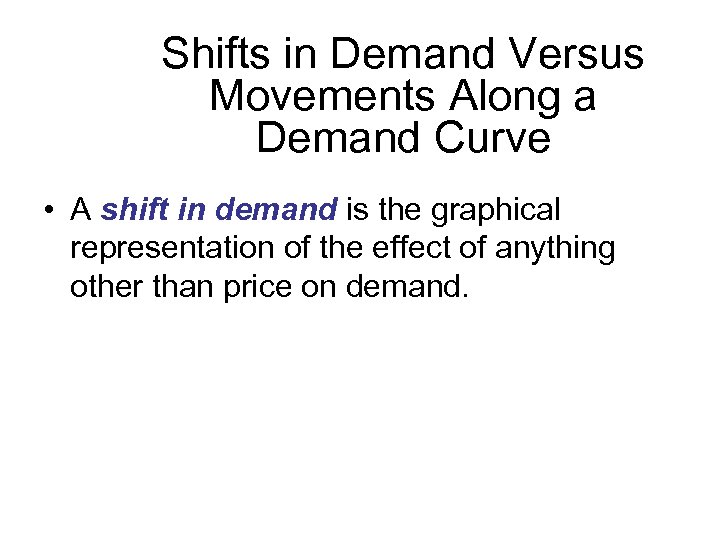 Shifts in Demand Versus Movements Along a Demand Curve

• A shift in demand is the graphical representation of the effect of anything other than price on demand.